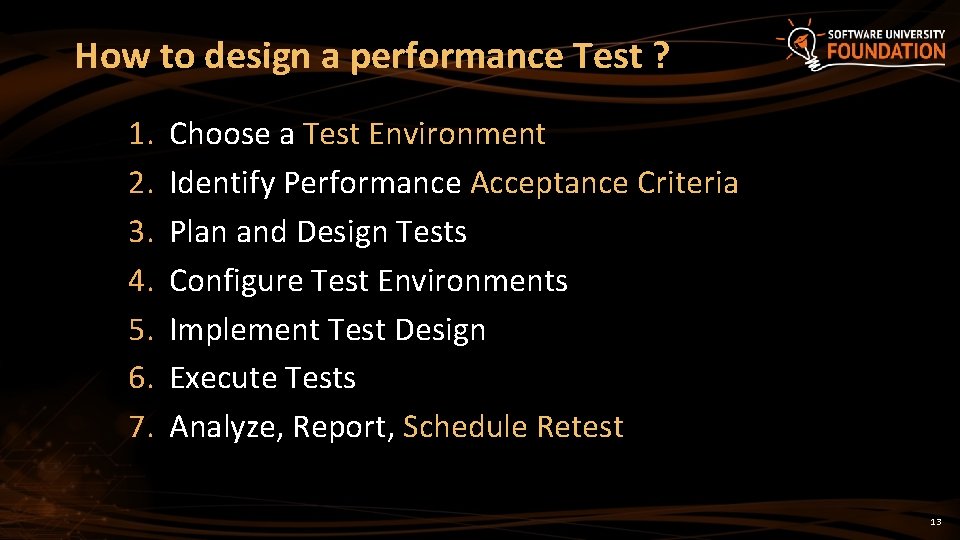 How to design a performance Test ?

SOFTWARE UNIVERSITY FOUNDATION

1. Choose a Test Environment
2. Identify Performance Acceptance Criteria
3. Plan and Design Tests
4. Configure Test Environments
5. Implement Test Design
6. Execute Tests
7. Analyze, Report, Schedule Retest

13